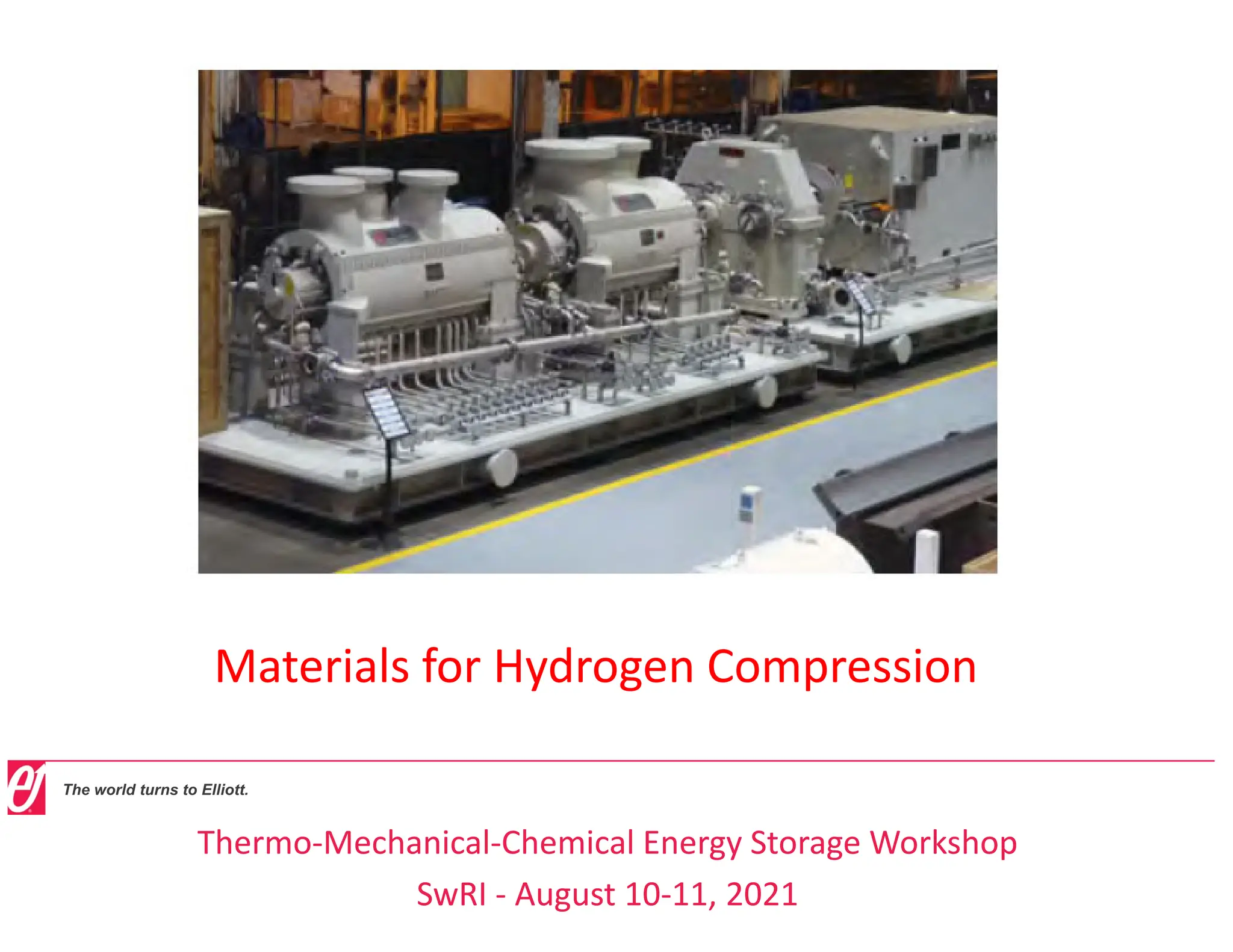 Materials for Hydrogen Compression

The world turns to Elliott.

Thermo-Mechanical-Chemical Energy Storage Workshop

SwRI - August 10-11, 2021